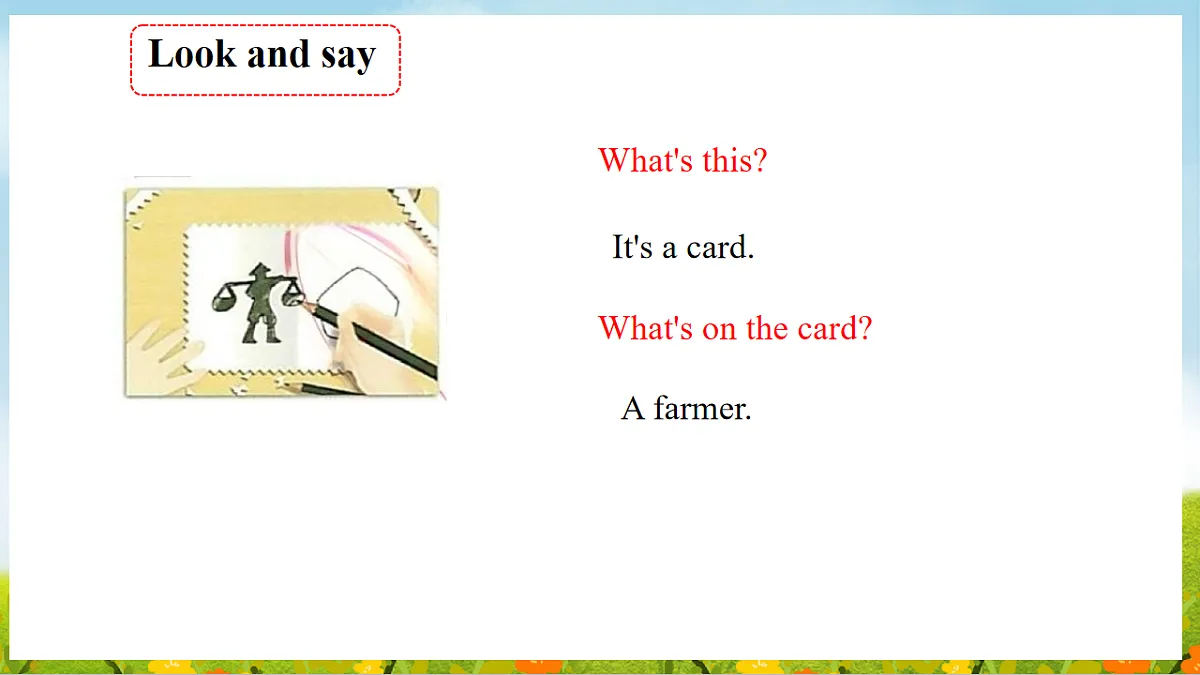 Look and say

What's this?

It's a card.

What's on the card?

A farmer.